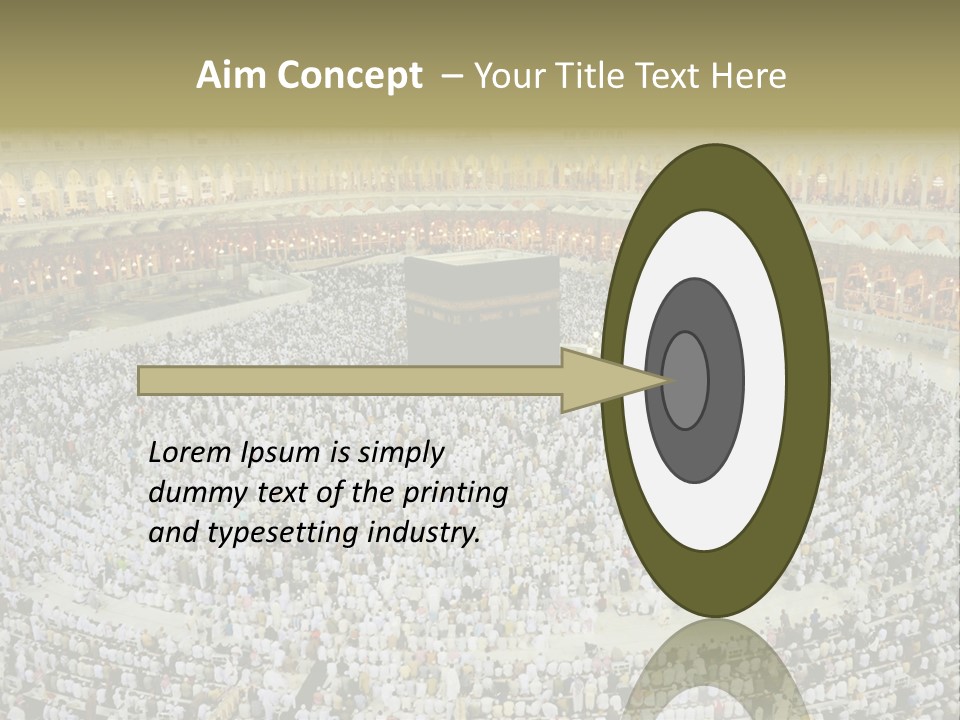 Aim Concept – Your Title Text Here

Lorem Ipsum is simply dummy text of the printing and typesetting industry.